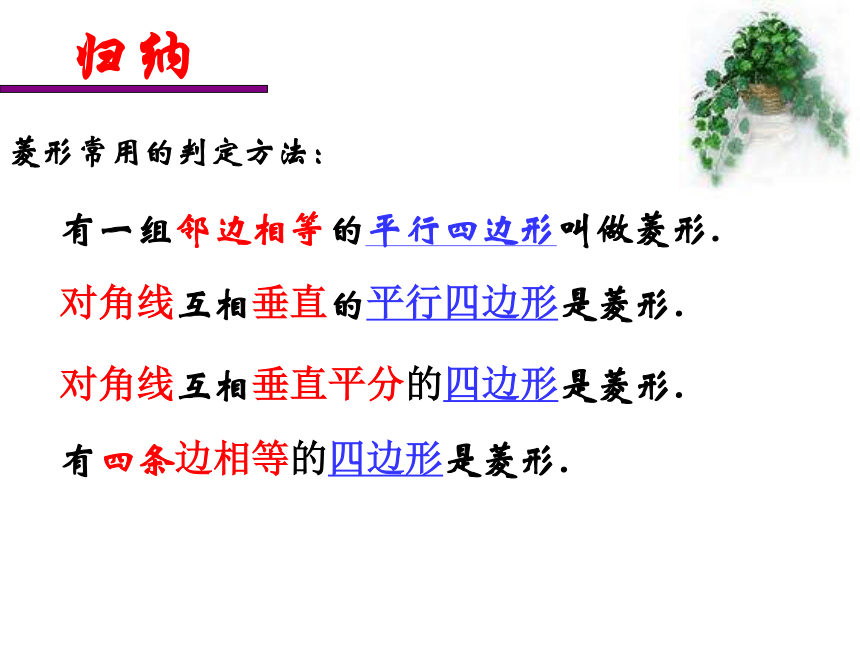 归纳

菱形常用的判定方法：

有一组邻边相等的平行四边形叫做菱形.

对角线互相垂直的平行四边形是菱形.

对角线互相垂直平分的四边形是菱形.

有四条边相等的四边形是菱形.